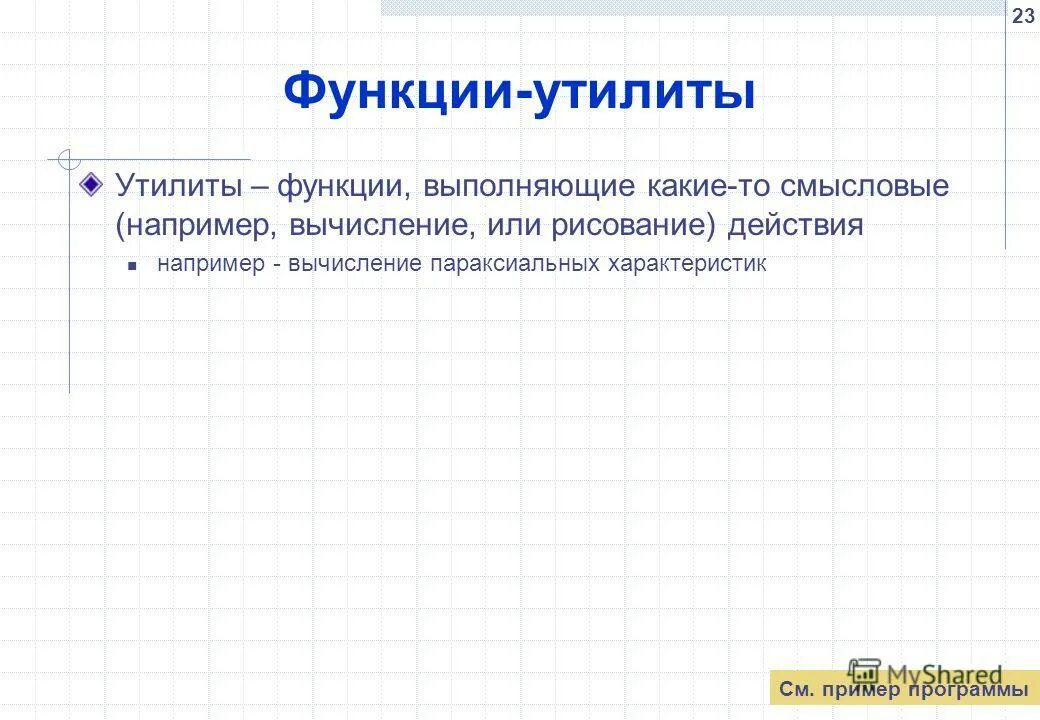 23

Функции-утилиты

Утилиты – функции, выполняющие какие-то смысловые (например, вычисление, или рисование) действия

например - вычисление параксиальных характеристик

MyShared

См. пример программы